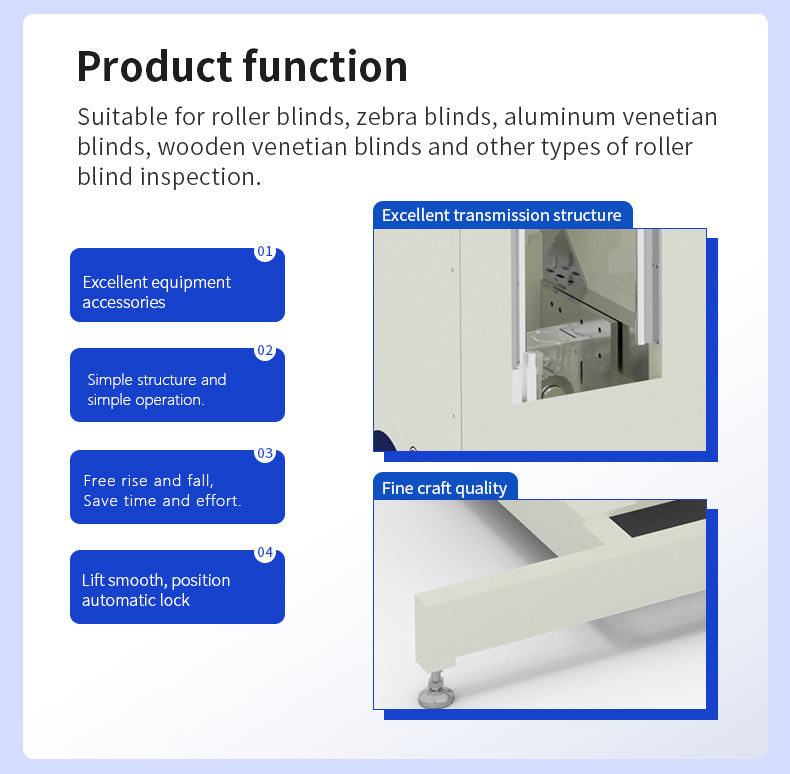 Product function

Suitable for roller blinds, zebra blinds, aluminum venetian blinds, wooden venetian blinds and other types of roller blind inspection.

01
Excellent equipment accessories

02
Simple structure and simple operation.

03
Free rise and fall,
Save time and effort.

04
Lift smooth, position automatic lock

Excellent transmission structure

Fine craft quality